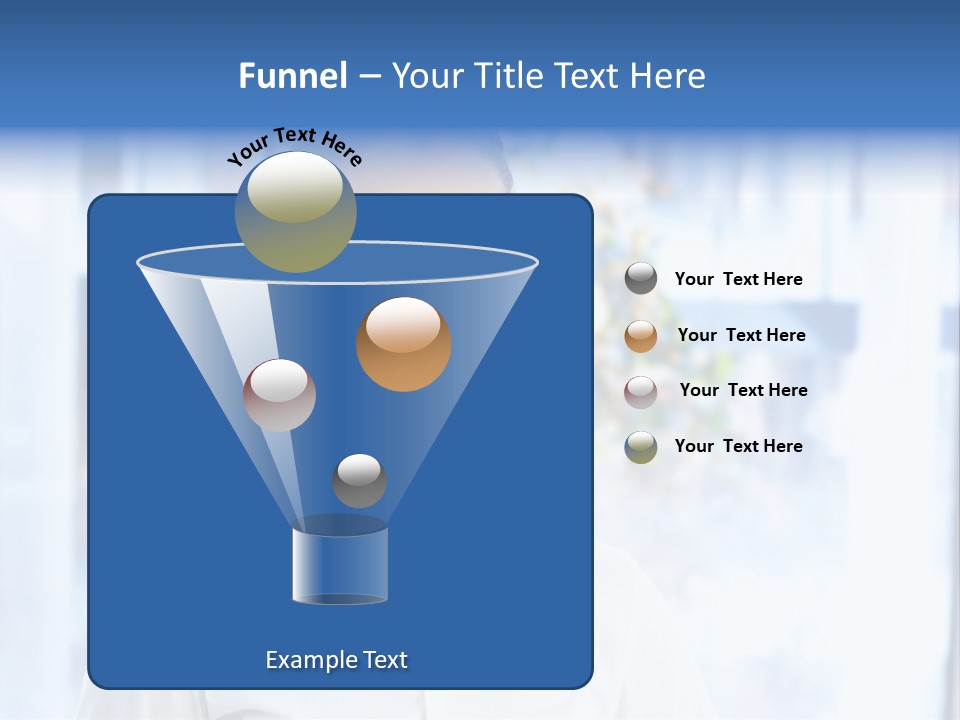 Funnel – Your Title Text Here

Your Text Here

Your Text Here

Your Text Here

Your Text Here

Your Text Here

Example Text